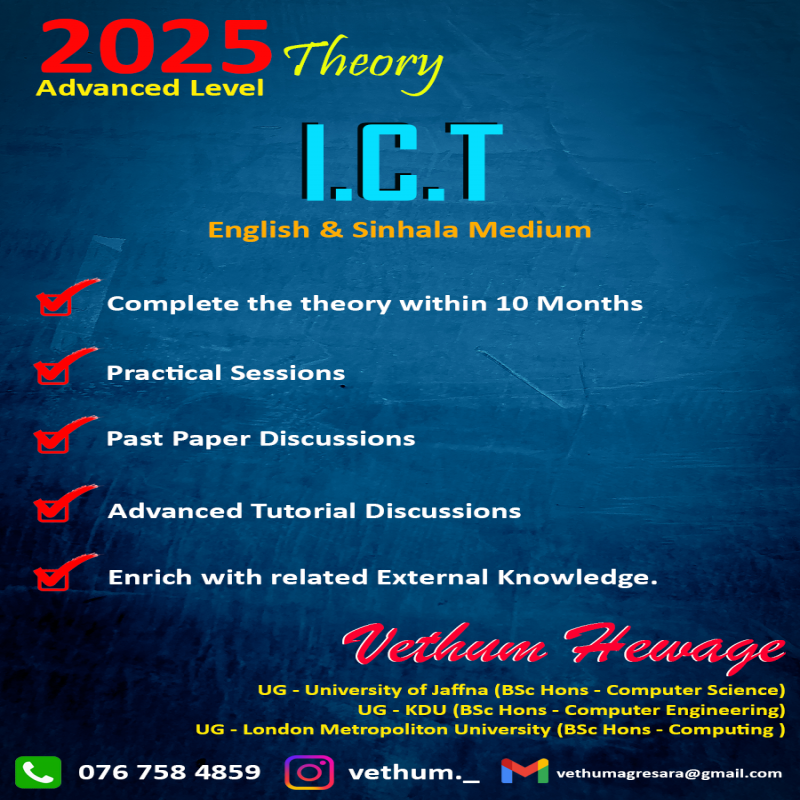 2025 Theory
Advanced Level

I.C.T

English & Sinhala Medium

Complete the theory within 10 Months

Practical Sessions

Past Paper Discussions

Advanced Tutorial Discussions

Enrich with related External Knowledge.

Vethum Hewage

UG - University of Jaffna (BSc Hons - Computer Science)
UG - KDU (BSc Hons - Computer Engineering)
UG - London Metropoliton University (BSc Hons - Computing )

076 758 4859 vethum._ vethumagresara@gmail.com